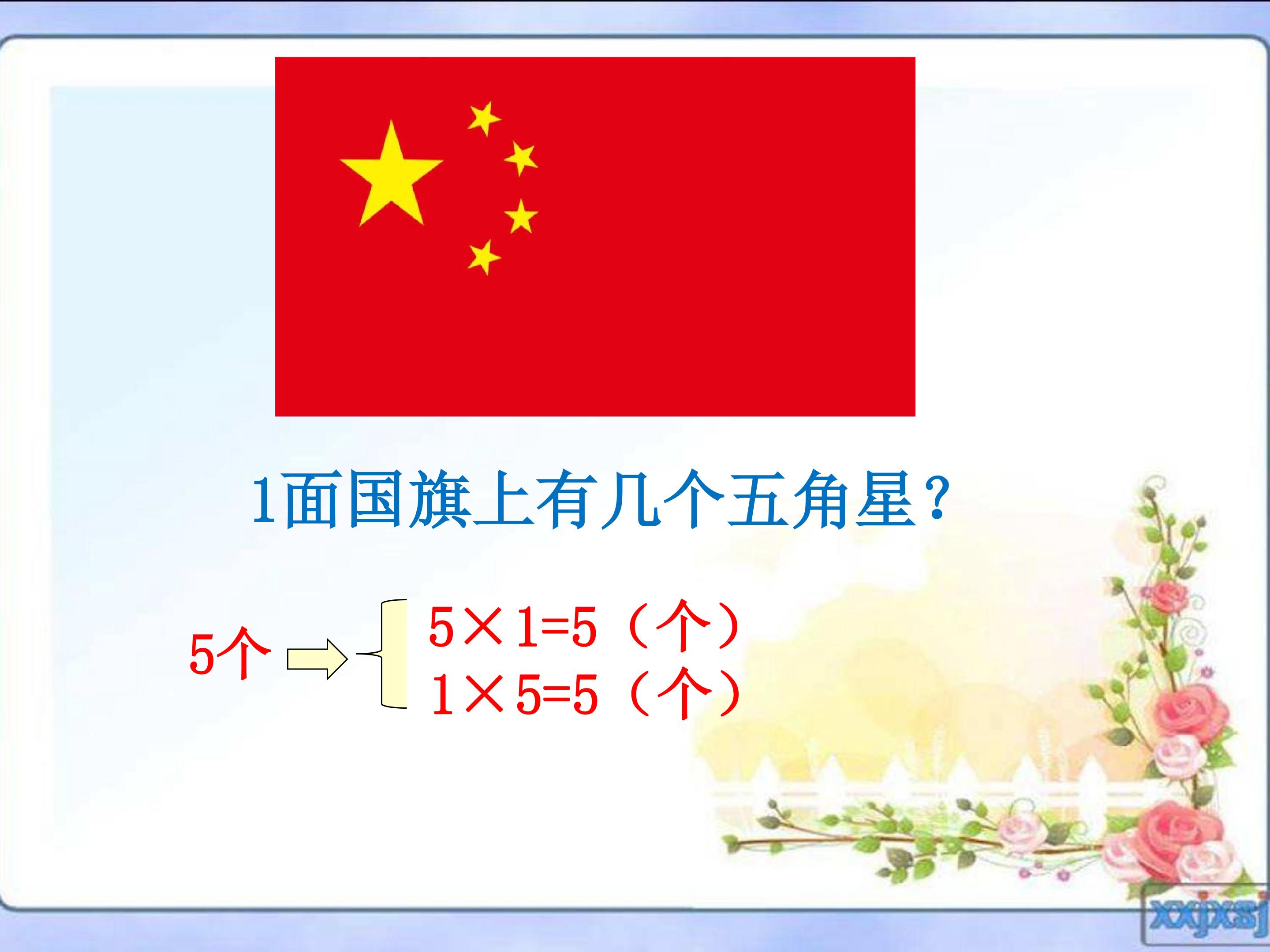 1面国旗上有几个五角星？

5个

$5\times1=5$（个）
$1\times5=5$（个）

xxjxsj